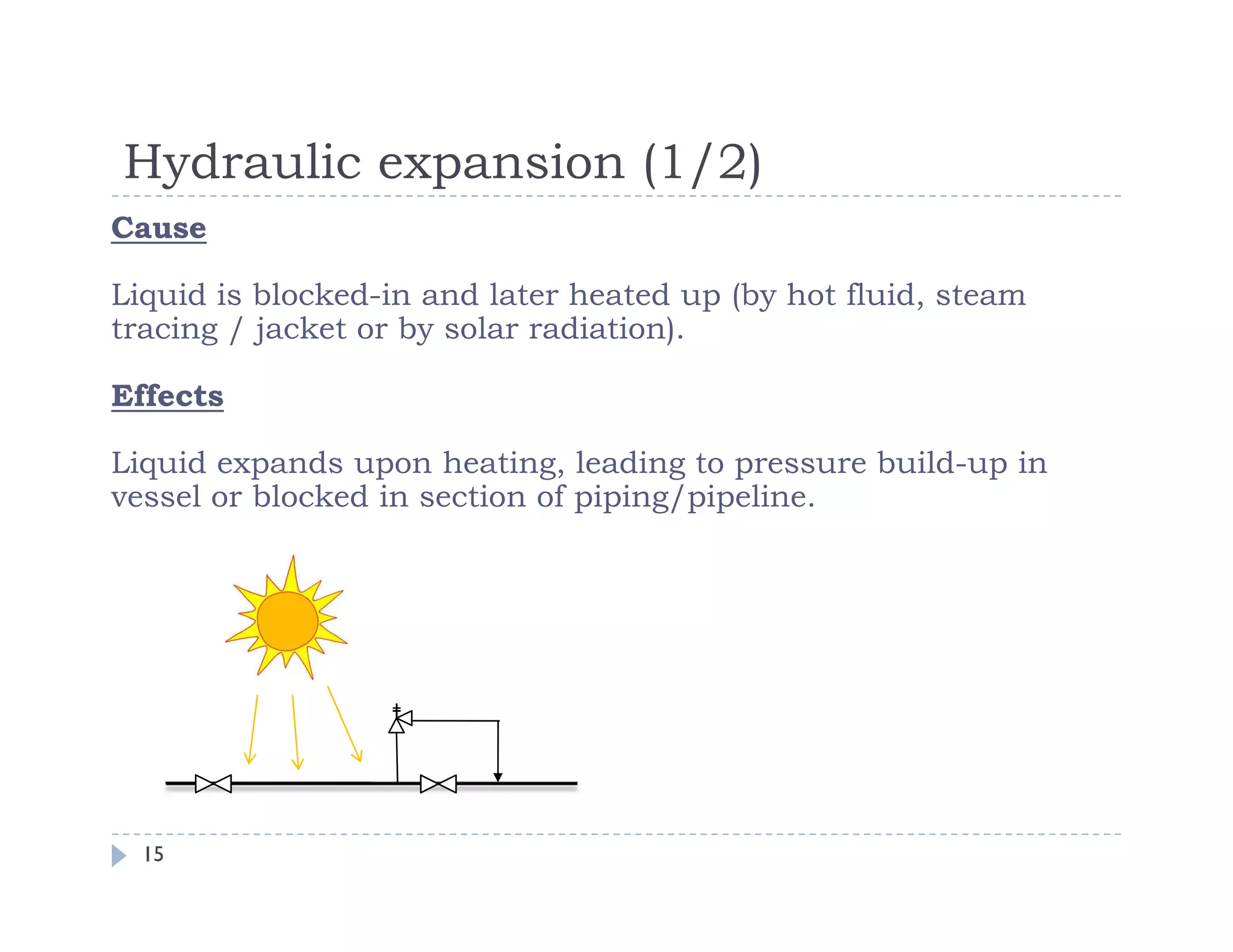 Hydraulic expansion (1/2)

Cause

Liquid is blocked-in and later heated up (by hot fluid, steam tracing / jacket or by solar radiation).

Effects

Liquid expands upon heating, leading to pressure build-up in vessel or blocked in section of piping/pipeline.

15